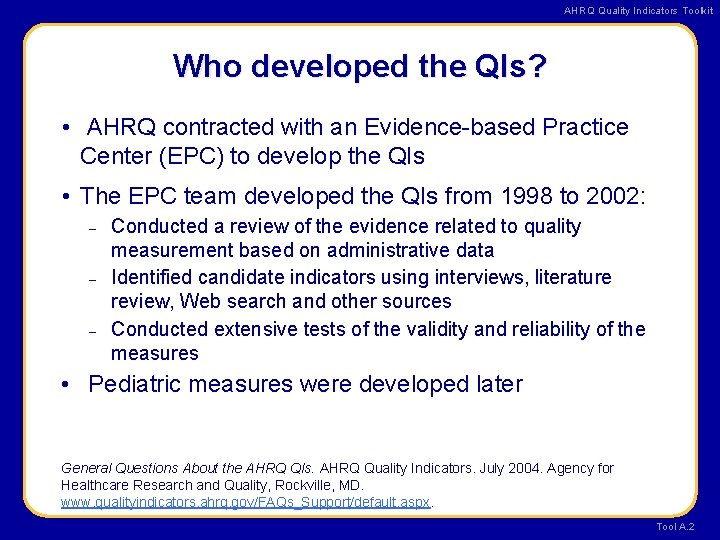 AHRQ Quality Indicators Toolkit

Who developed the QIs?

• AHRQ contracted with an Evidence-based Practice Center (EPC) to develop the QIs

• The EPC team developed the QIs from 1998 to 2002:

– Conducted a review of the evidence related to quality measurement based on administrative data

– Identified candidate indicators using interviews, literature review, Web search and other sources

– Conducted extensive tests of the validity and reliability of the measures

• Pediatric measures were developed later

General Questions About the AHRQ QIs. AHRQ Quality Indicators. July 2004. Agency for Healthcare Research and Quality, Rockville, MD. www.qualityindicators.ahrq.gov/FAQs_Support/default.aspx.

Tool A.2